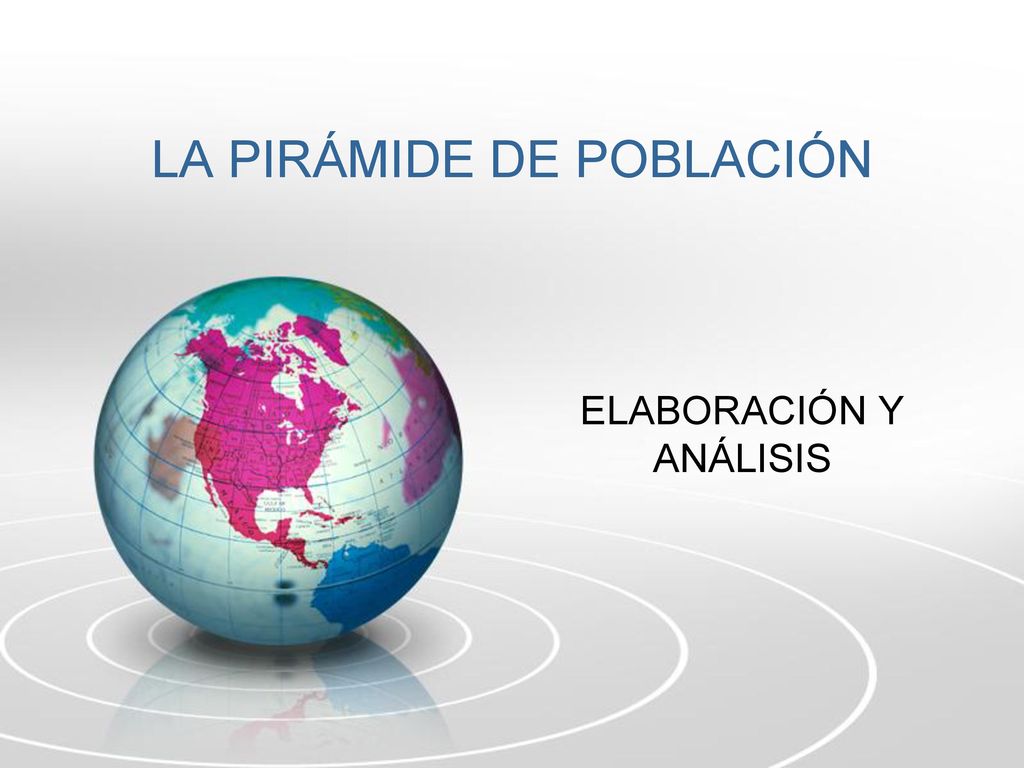 LA PIRÁMIDE DE POBLACIÓN

ELABORACIÓN Y ANÁLISIS